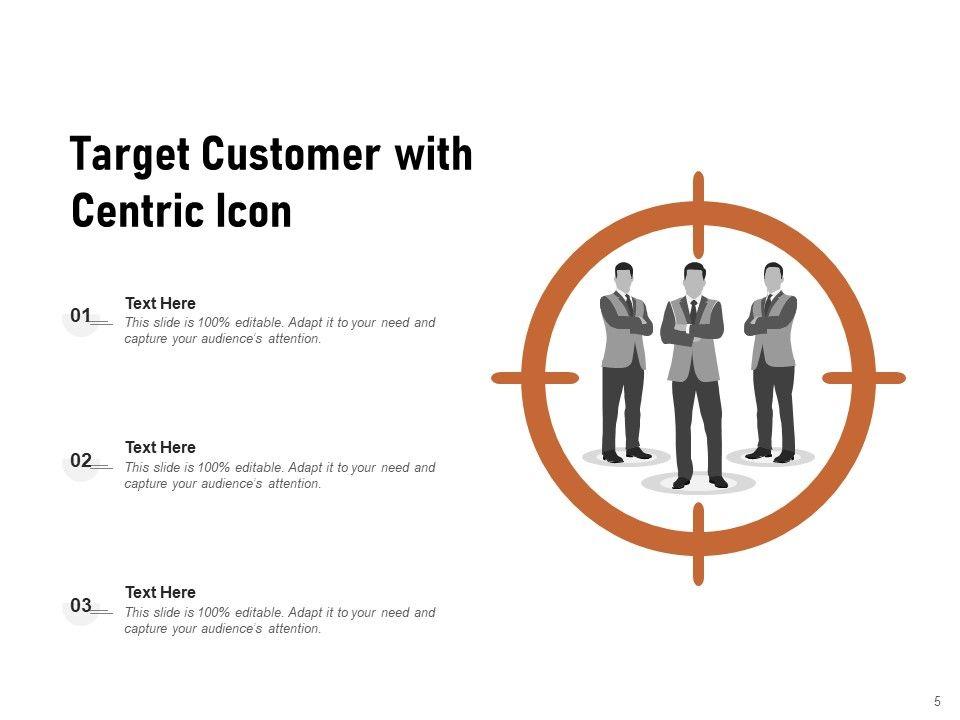 Target Customer with Centric Icon

01

Text Here

This slide is 100% editable. Adapt it to your need and capture your audience's attention.

02

Text Here

This slide is 100% editable. Adapt it to your need and capture your audience's attention.

03

Text Here

This slide is 100% editable. Adapt it to your need and capture your audience's attention.

5